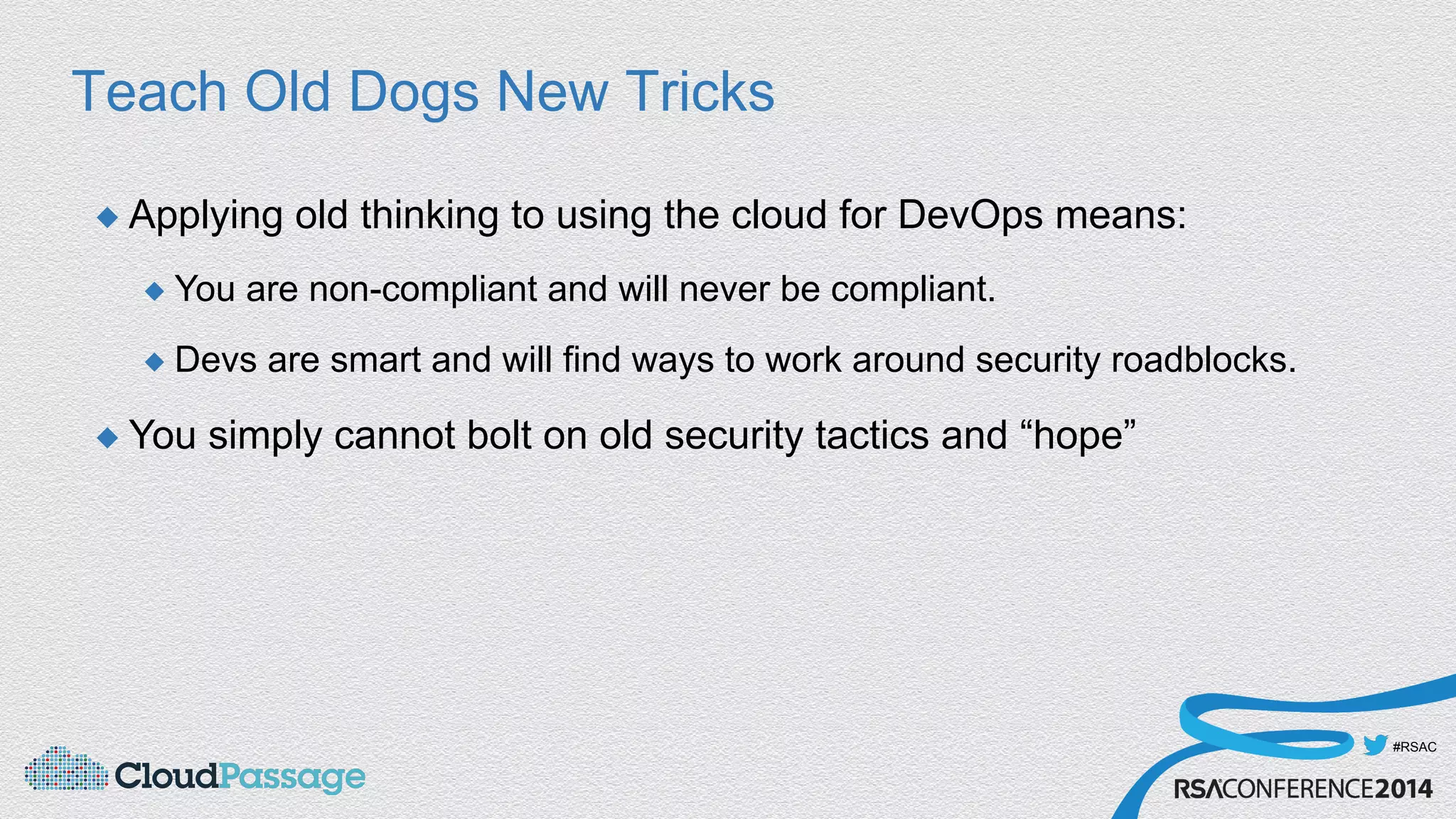 Teach Old Dogs New Tricks

◆ Applying old thinking to using the cloud for DevOps means:

◆ You are non-compliant and will never be compliant.

◆ Devs are smart and will find ways to work around security roadblocks.

◆ You simply cannot bolt on old security tactics and “hope”

CloudPassage

#RSAC

RSACONFERENCE2014